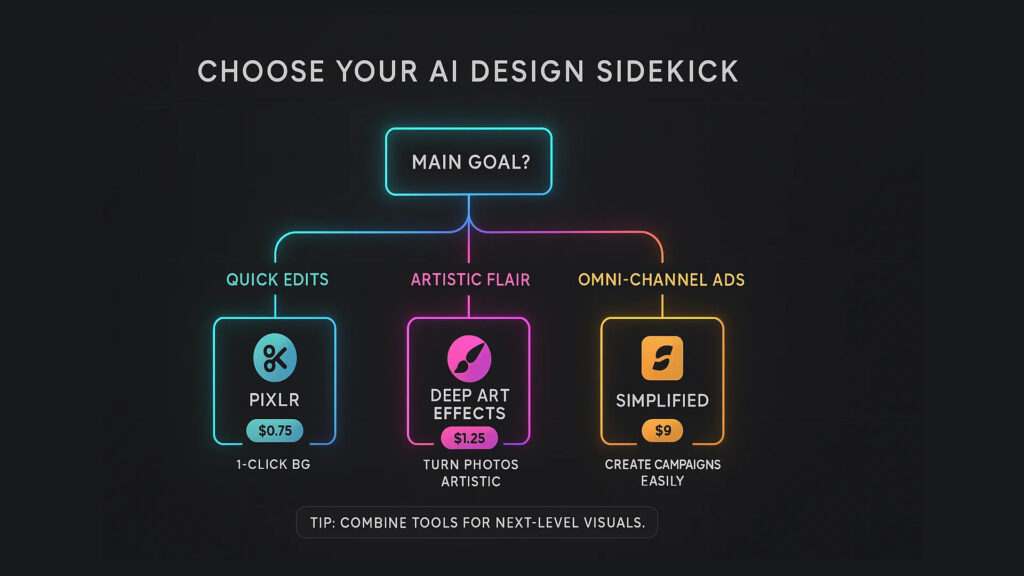 CHOOSE YOUR AI DESIGN SIDEKICK

MAIN GOAL?

QUICK EDITS

PIXLR

$0.75

1-CLICK BG

ARTISTIC FLAIR

DEEP ART EFFECTS

$1.25

TURN PHOTOS ARTISTIC

OMNI-CHANNEL ADS

SIMPLIFIED

$9

CREATE CAMPAIGNS EASILY

TIP: COMBINE TOOLS FOR NEXT-LEVEL VISUALS.